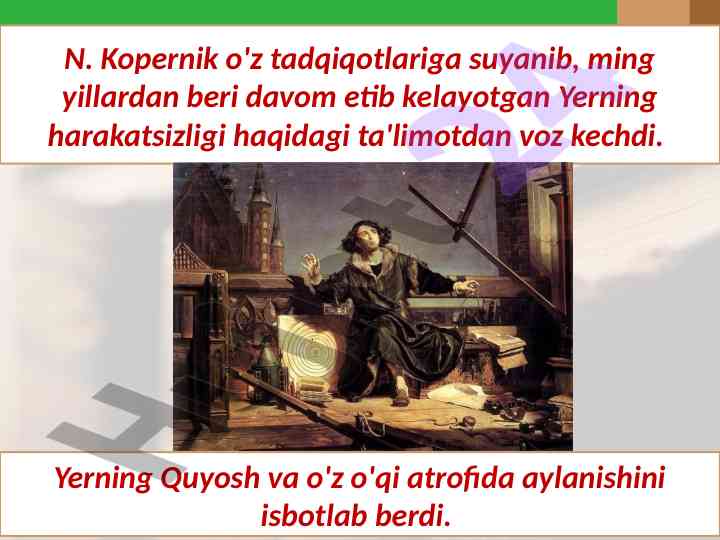 N. Kopernik o'z tadqiqotlariga suyanib, ming yillardan beri davom etib kelayotgan Yerning harakatsizligi haqidagi ta'limotdan voz kechdi.

Yerning Quyosh va o'z o'qi atrofida aylanishini isbotlab berdi.